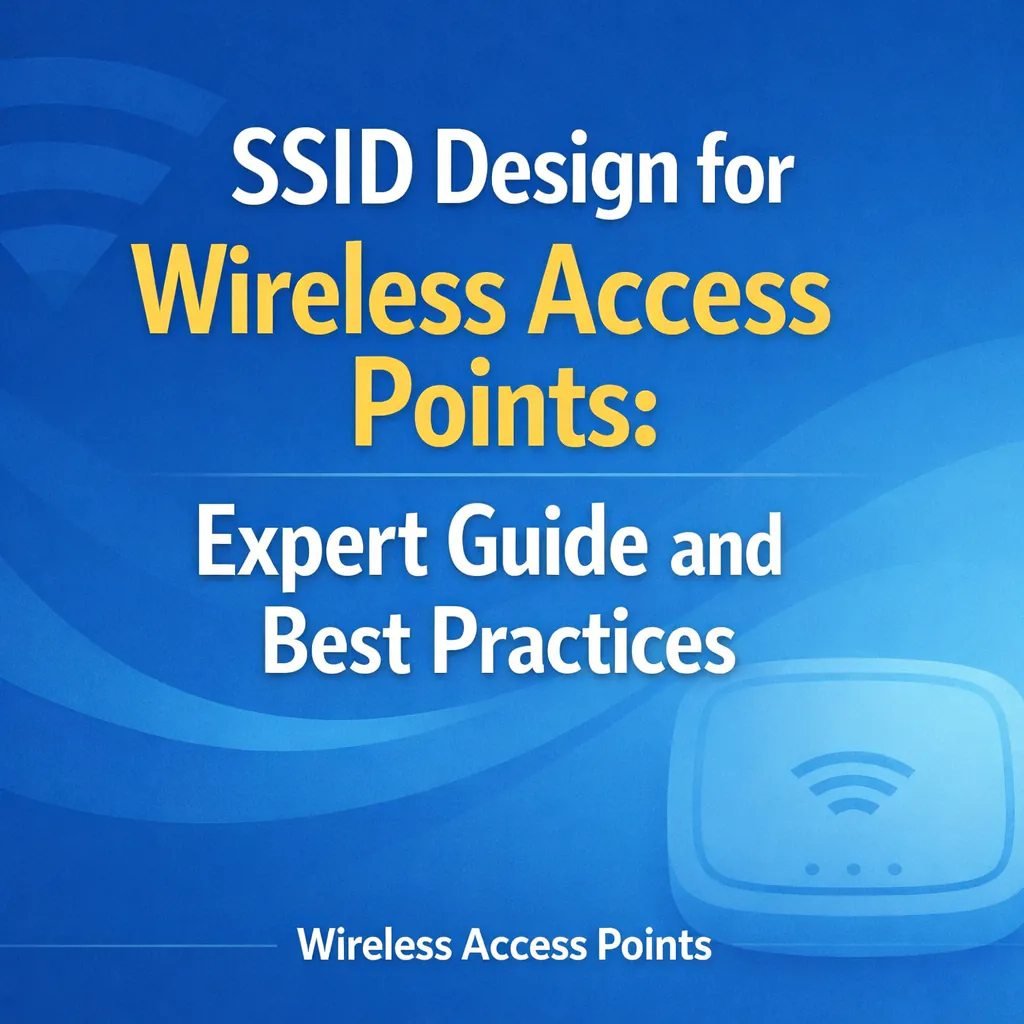 SSID Design for Wireless Access Points:

Expert Guide and Best Practices

Wireless Access Points